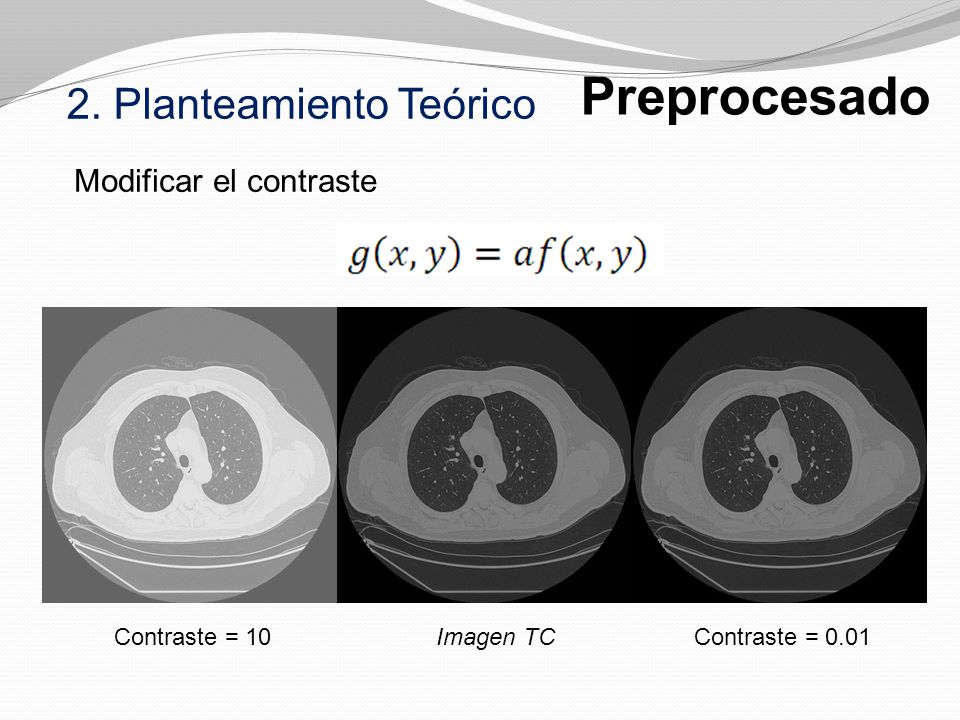 2. Planteamiento Teórico

Preprocesado

Modificar el contraste

$g(x, y) = af(x, y)$

Contraste = 10

Imagen TC

Contraste = 0.01